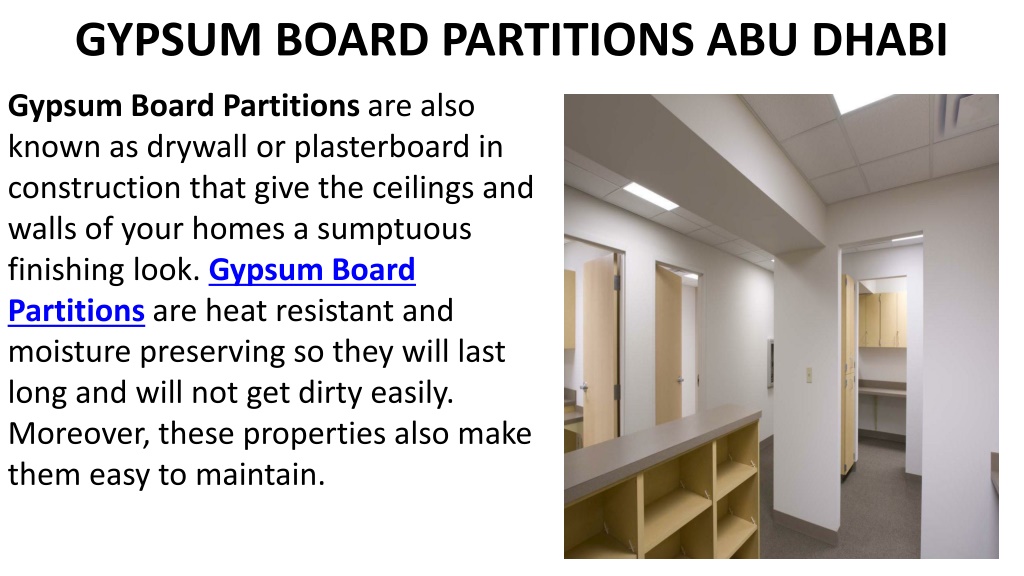 GYPSUM BOARD PARTITIONS ABU DHABI

Gypsum Board Partitions are also known as drywall or plasterboard in construction that give the ceilings and walls of your homes a sumptuous finishing look. Gypsum Board Partitions are heat resistant and moisture preserving so they will last long and will not get dirty easily. Moreover, these properties also make them easy to maintain.